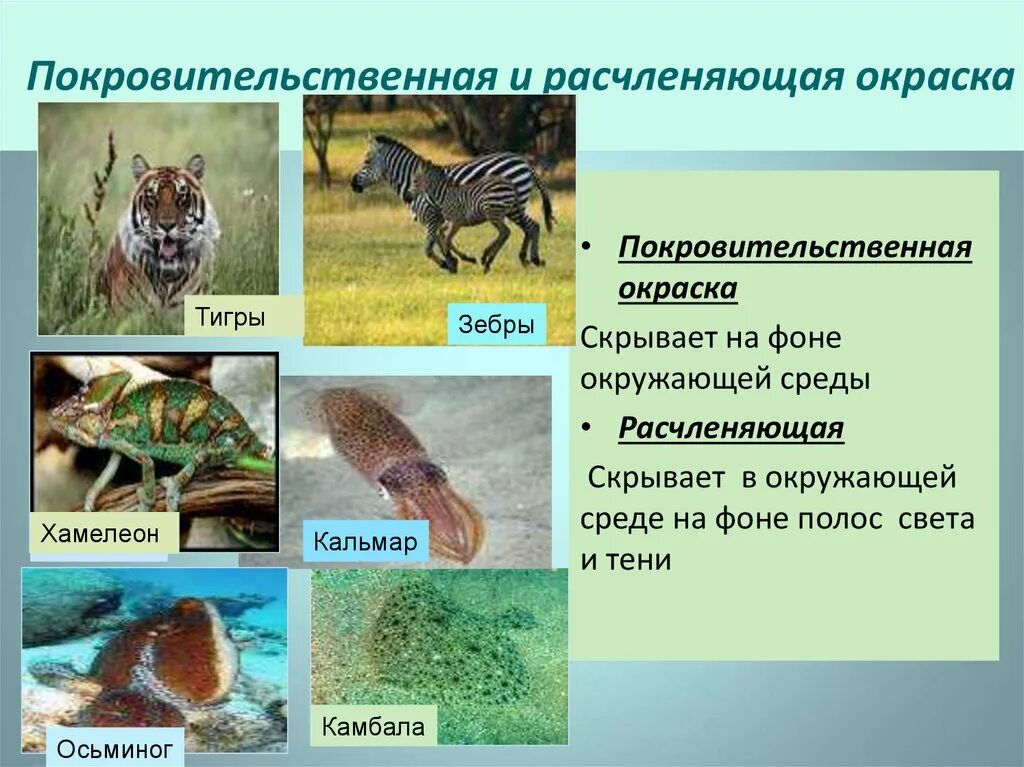 Покровительственная и расчленяющая окраска

Тигры

Зебры

Хамелеон

Кальмар

Осьминог

Камбала

• Покровительственная окраска

Скрывает на фоне окружающей среды

• Расчленяющая

Скрывает в окружающей среде на фоне полос света и тени